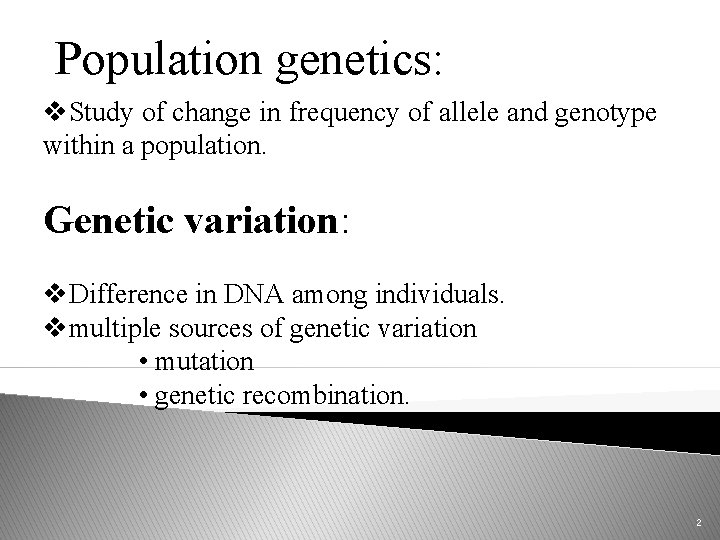 Population genetics:

❖Study of change in frequency of allele and genotype within a population.

Genetic variation:

❖Difference in DNA among individuals.
❖multiple sources of genetic variation
• mutation
• genetic recombination.

2